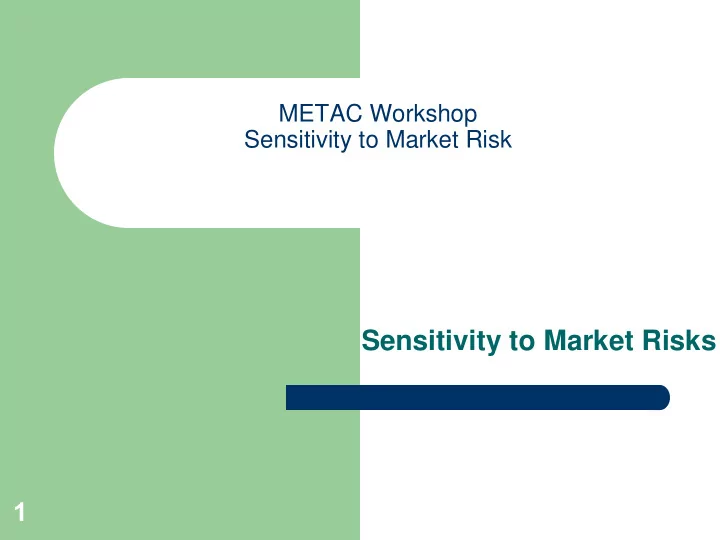 METAC Workshop
Sensitivity to Market Risk

Sensitivity to Market Risks

1